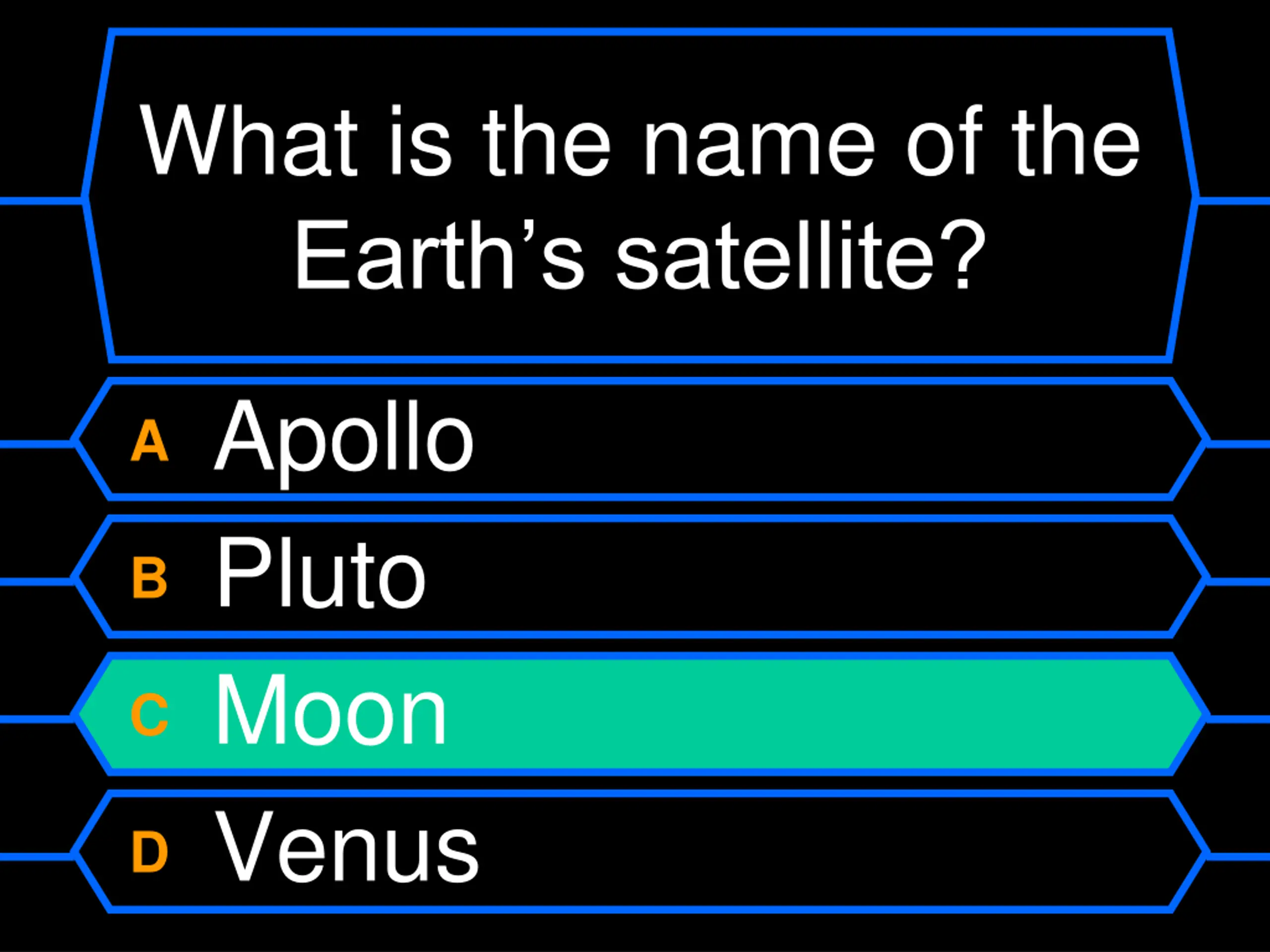 What is the name of the Earth’s satellite?

A Apollo

B Pluto

C Moon

D Venus